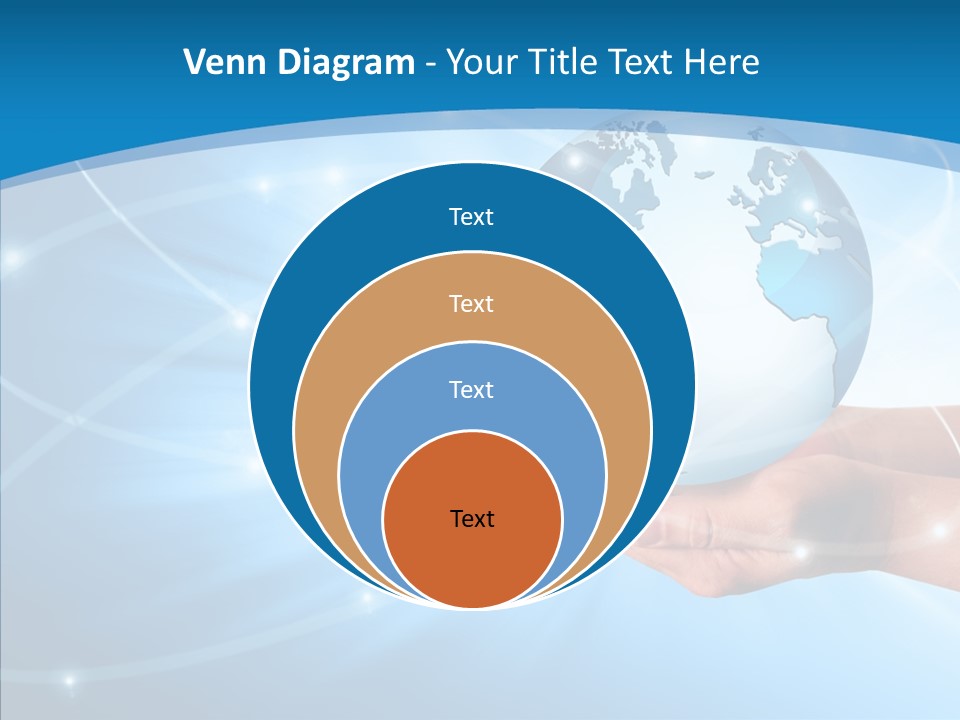 Venn Diagram - Your Title Text Here

Text

Text

Text

Text